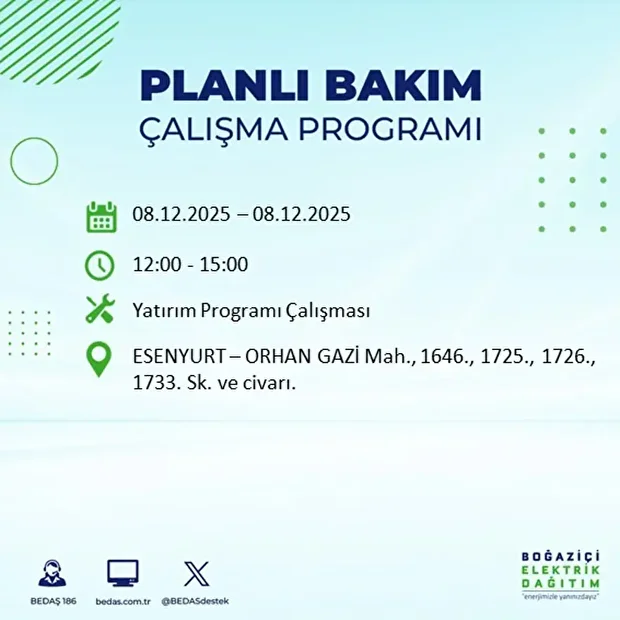 PLANLI BAKIM
ÇALIŞMA PROGRAMI

08.12.2025 – 08.12.2025

12:00 - 15:00

Yatırım Programı Çalışması

ESENYURT – ORHAN GAZİ Mah., 1646., 1725., 1726., 1733. Sk. ve civarı.

BEDAŞ 186
bedas.com.tr
@BEDASdestek

BOĞAZİÇİ
ELEKTRİK
DAĞITIM
"enerjimizle yanınızdayız"